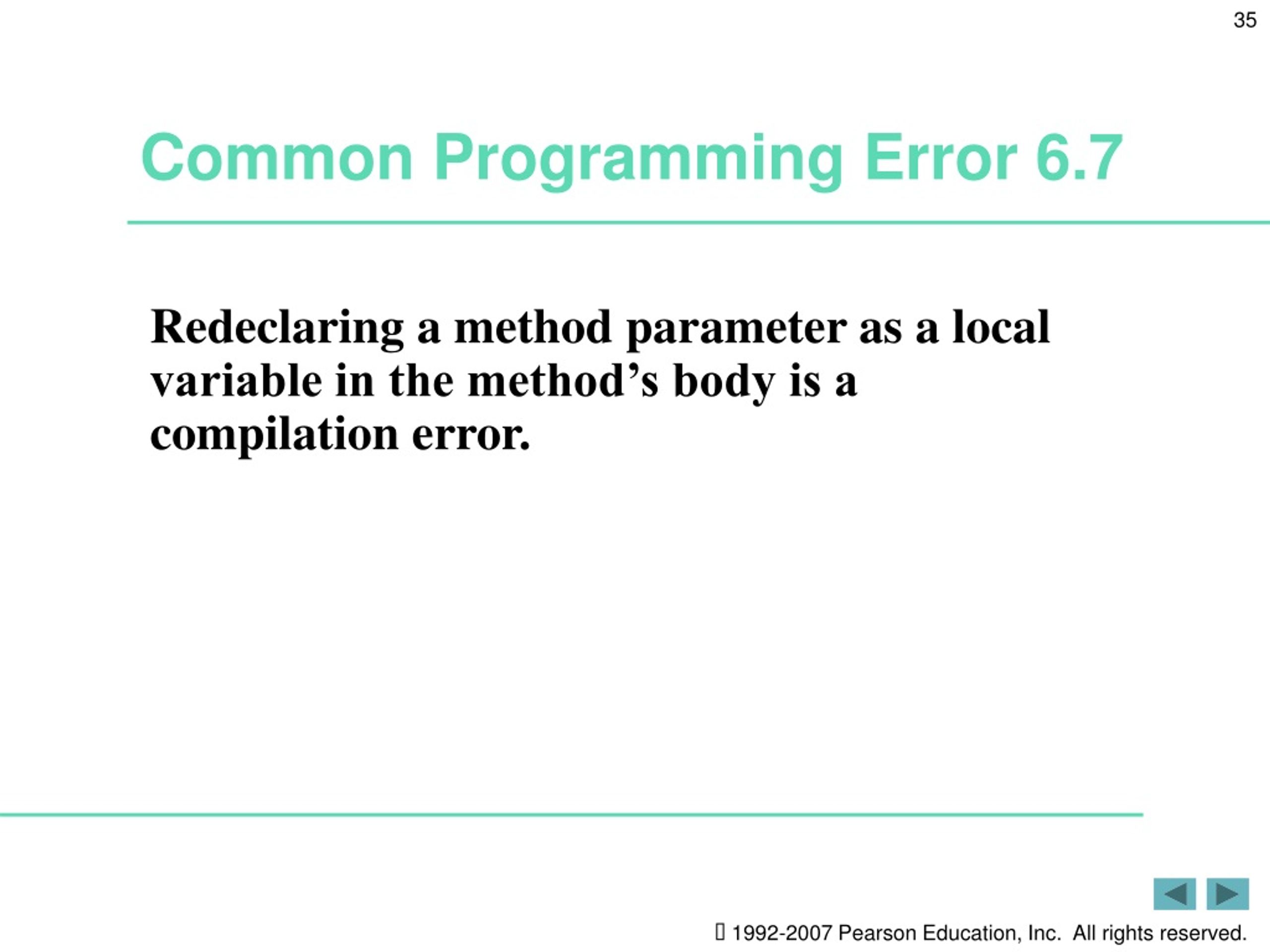 35

Common Programming Error 6.7

Redeclaring a method parameter as a local variable in the method’s body is a compilation error.

 1992-2007 Pearson Education, Inc.  All rights reserved.